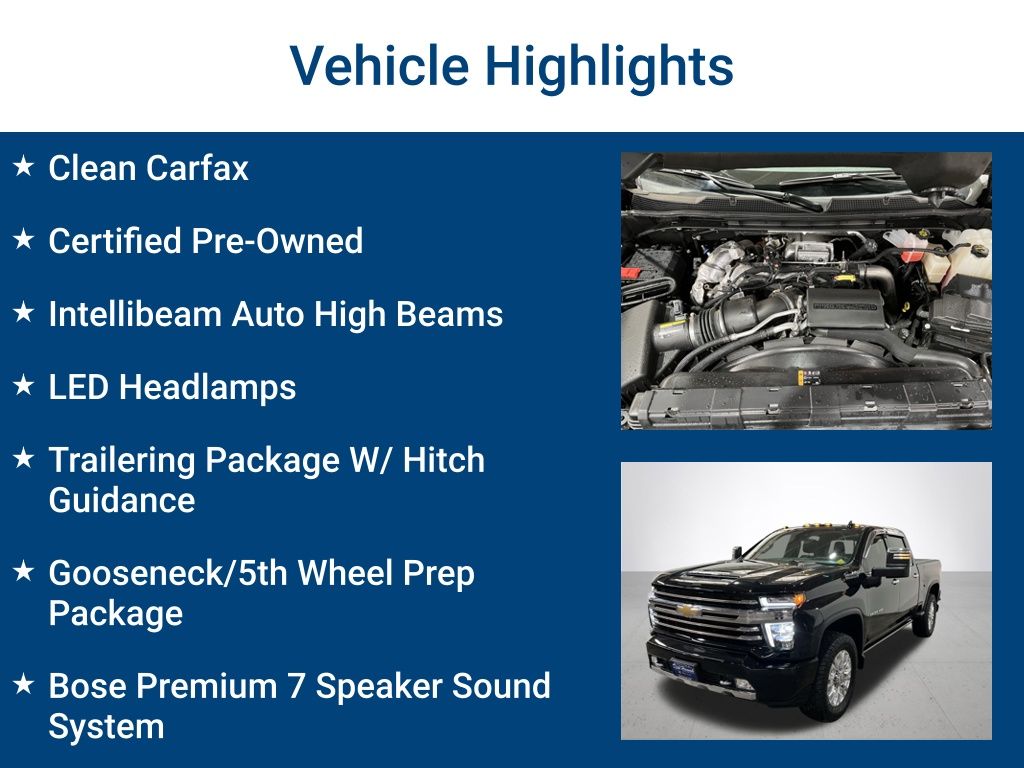 Vehicle Highlights

★ Clean Carfax

★ Certified Pre-Owned

★ Intellibeam Auto High Beams

★ LED Headlamps

★ Trailering Package W/ Hitch Guidance

★ Gooseneck/5th Wheel Prep Package

★ Bose Premium 7 Speaker Sound System